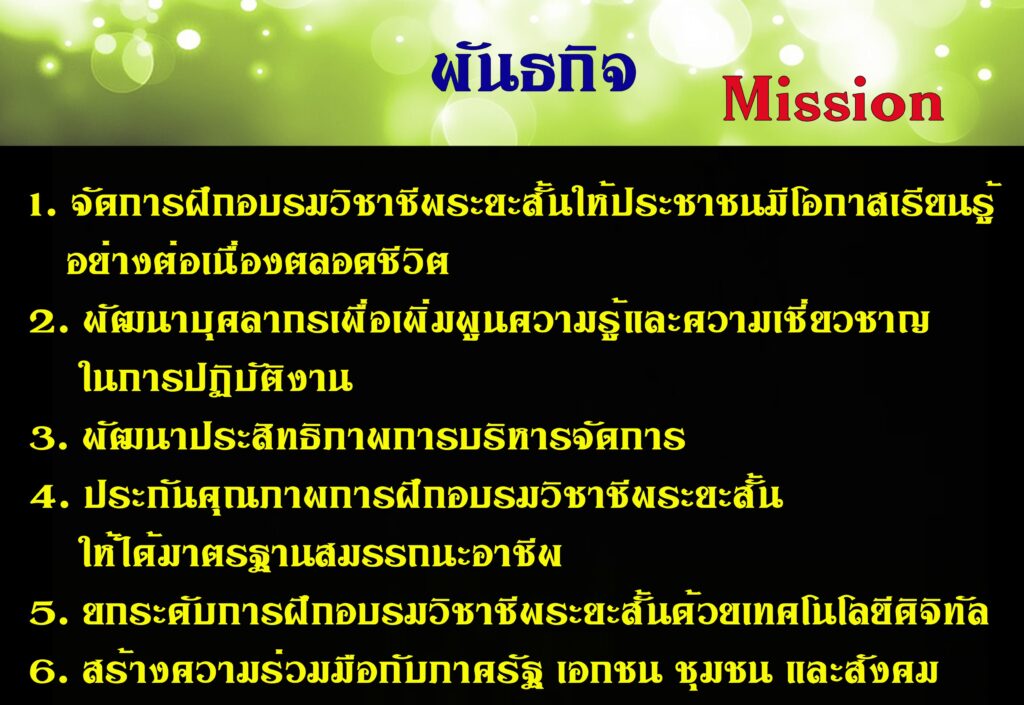 พันธกิจ

Mission

1. จัดการฝึกอบรมวิชาชีพระยะสั้นให้ประชาชนมีโอกาสเรียนรู้อย่างต่อเนื่องตลอดชีวิต

2. พัฒนาบุคลากรเพื่อเพิ่มพูนความรู้และความเชี่ยวชาญในการปฏิบัติงาน

3. พัฒนาประสิทธิภาพการบริหารจัดการ

4. ประกันคุณภาพการฝึกอบรมวิชาชีพระยะสั้นให้ได้มาตรฐานสมรรถนะอาชีพ

5. ยกระดับการฝึกอบรมวิชาชีพระยะสั้นด้วยเทคโนโลยีดิจิทัล

6. สร้างความร่วมมือกับภาครัฐ เอกชน ชุมชน และสังคม